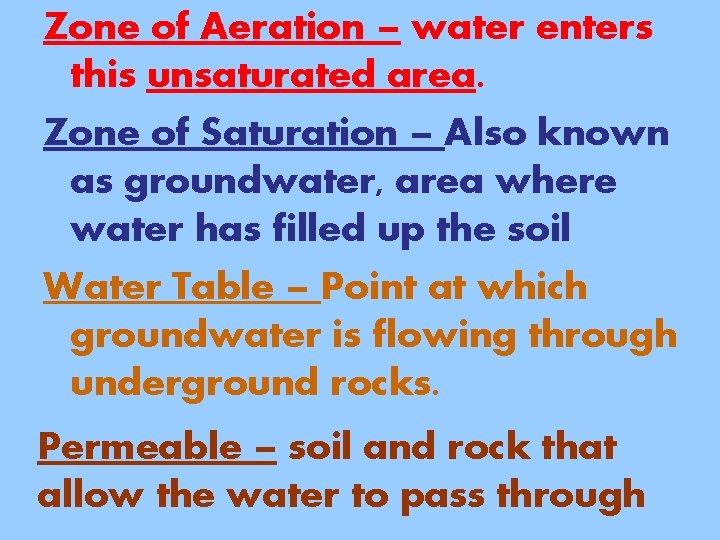 Zone of Aeration – water enters this unsaturated area.

Zone of Saturation – Also known as groundwater, area where water has filled up the soil

Water Table – Point at which groundwater is flowing through underground rocks.

Permeable – soil and rock that allow the water to pass through